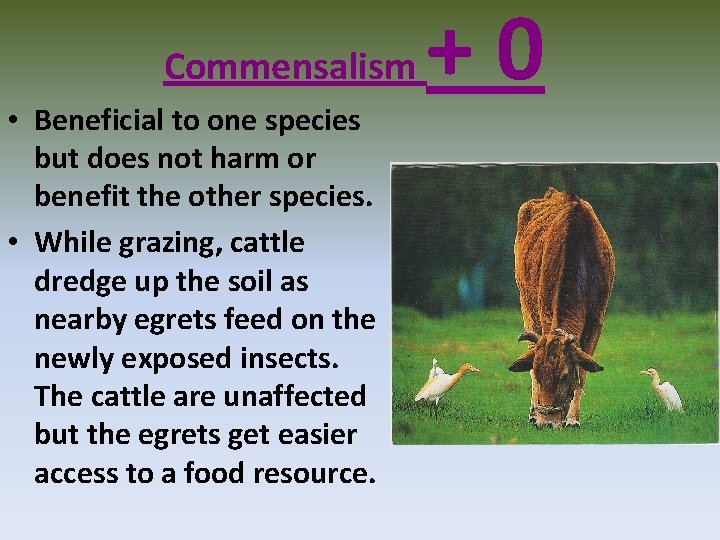 Commensalism + 0

• Beneficial to one species but does not harm or benefit the other species.

• While grazing, cattle dredge up the soil as nearby egrets feed on the newly exposed insects. The cattle are unaffected but the egrets get easier access to a food resource.